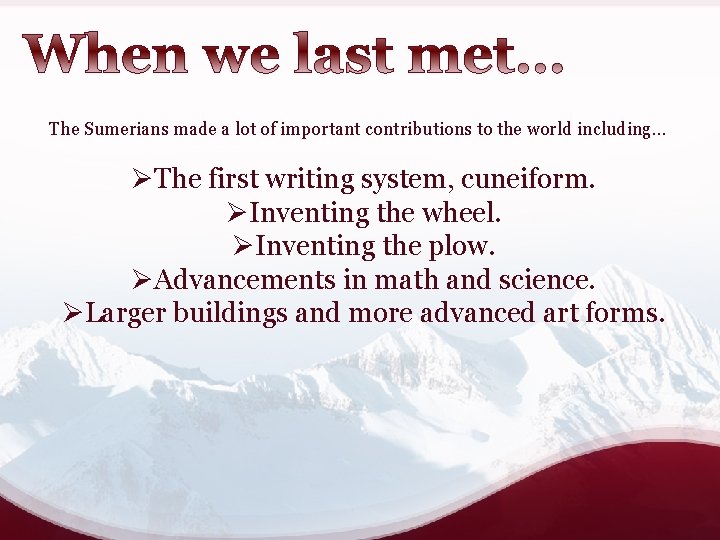 When we last met…

The Sumerians made a lot of important contributions to the world including…

➢The first writing system, cuneiform.
➢Inventing the wheel.
➢Inventing the plow.
➢Advancements in math and science.
➢Larger buildings and more advanced art forms.